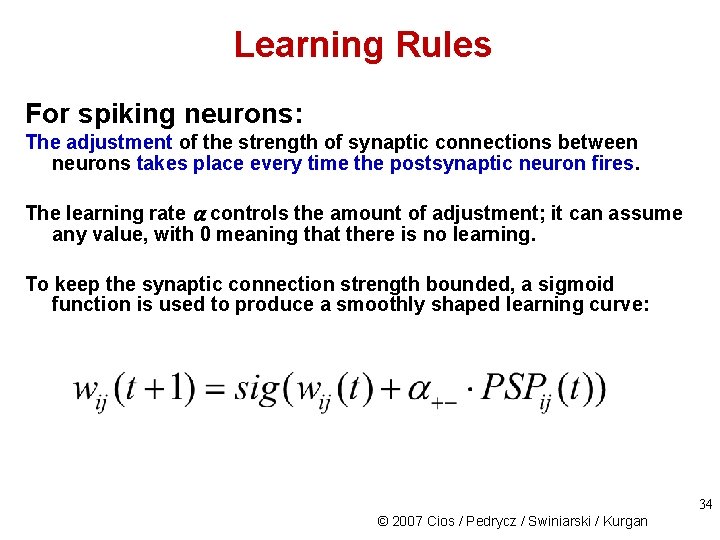 Learning Rules

For spiking neurons:

The adjustment of the strength of synaptic connections between neurons takes place every time the postsynaptic neuron fires.

The learning rate $\alpha$ controls the amount of adjustment; it can assume any value, with 0 meaning that there is no learning.

To keep the synaptic connection strength bounded, a sigmoid function is used to produce a smoothly shaped learning curve:

$w_{ij}(t+1) = sig(w_{ij}(t) + \alpha_{+-} \cdot PSP_{ij}(t))$

34

© 2007 Cios / Pedrycz / Swiniarski / Kurgan